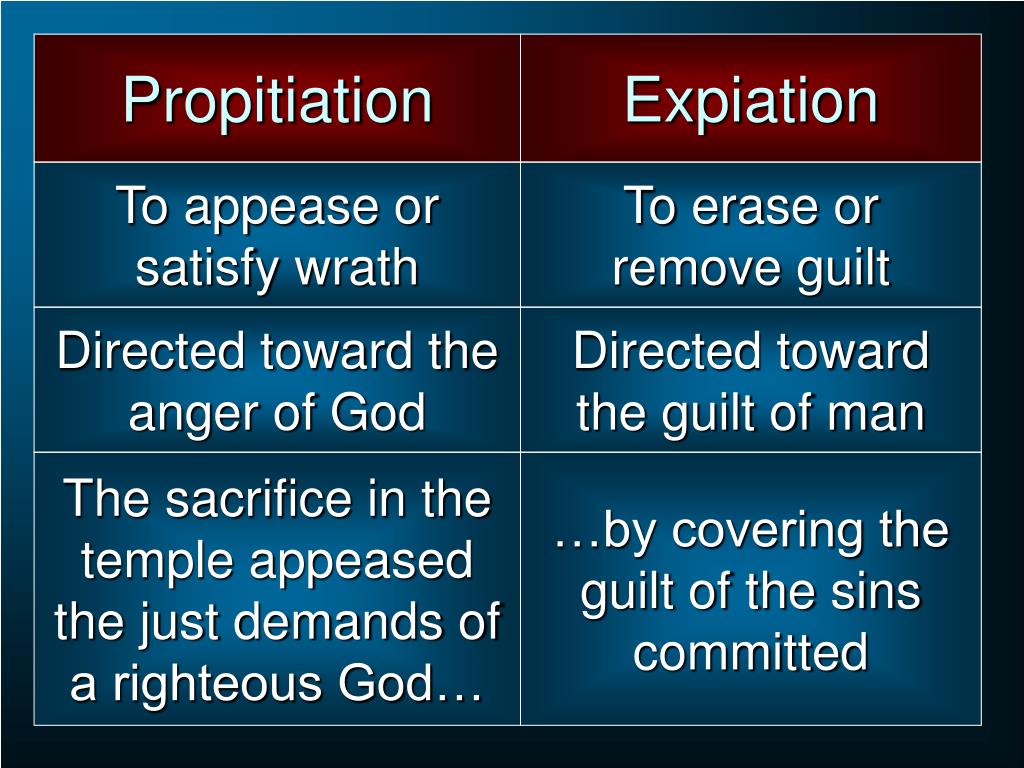 | Propitiation | Expiation |
|---|---|
| To appease or satisfy wrath | To erase or remove guilt |
| Directed toward the anger of God | Directed toward the guilt of man |
| The sacrifice in the temple appeased the just demands of a righteous God… | …by covering the guilt of the sins committed |